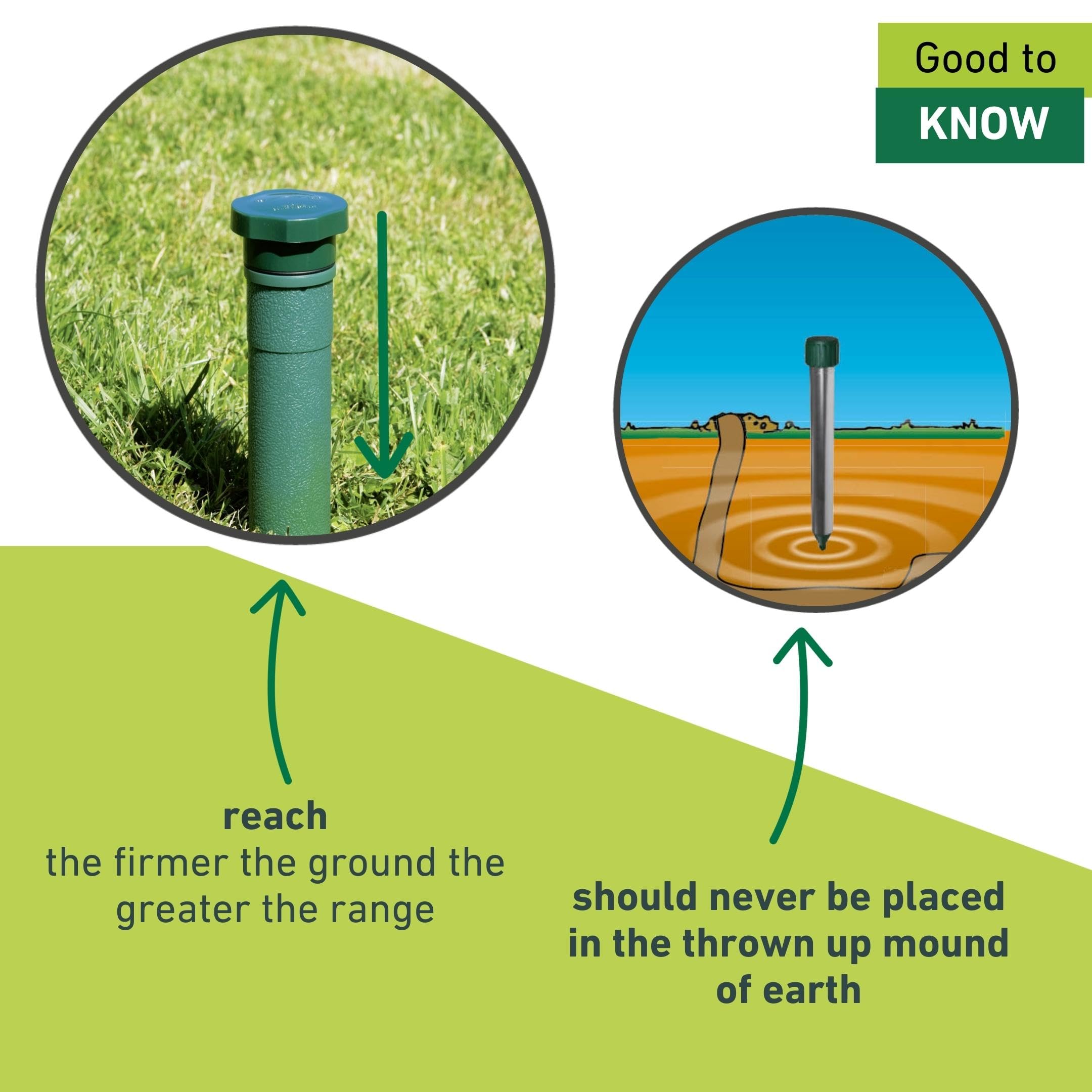 Good to
KNOW

reach
the firmer the ground the greater the range

should never be placed in the thrown up mound of earth